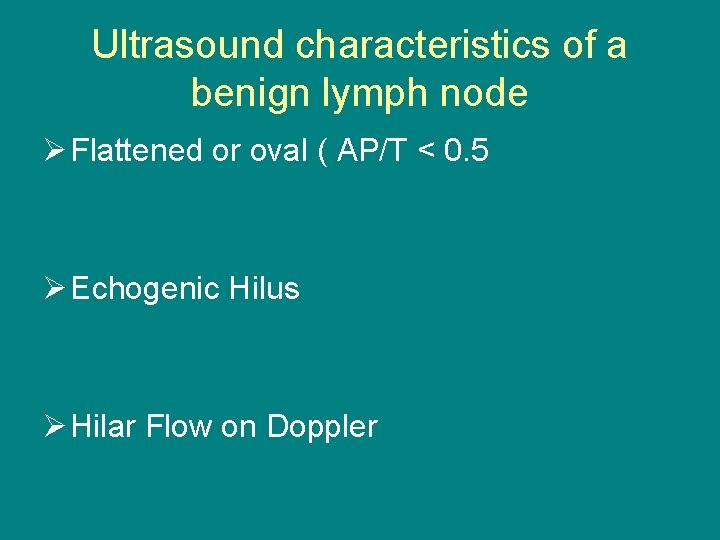 Ultrasound characteristics of a benign lymph node

➢ Flattened or oval ( AP/T < 0.5

➢ Echogenic Hilus

➢ Hilar Flow on Doppler